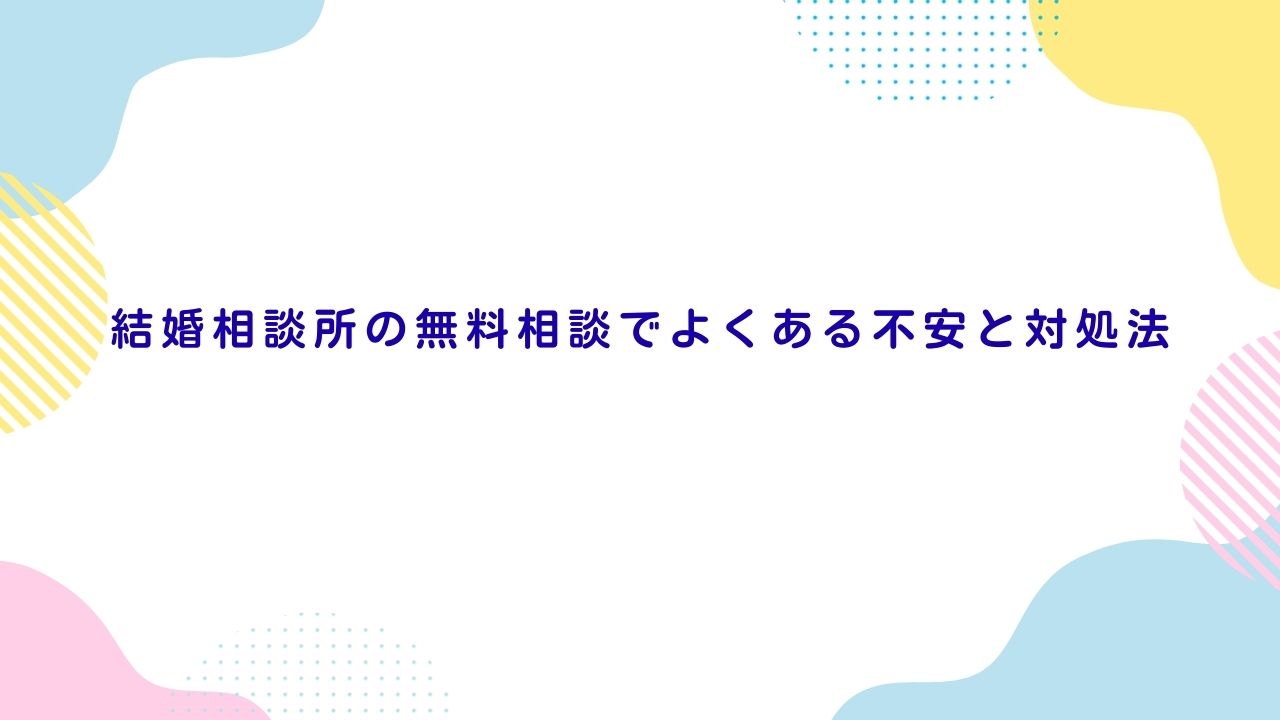 結婚相談所の無料相談でよくある不安と対処法